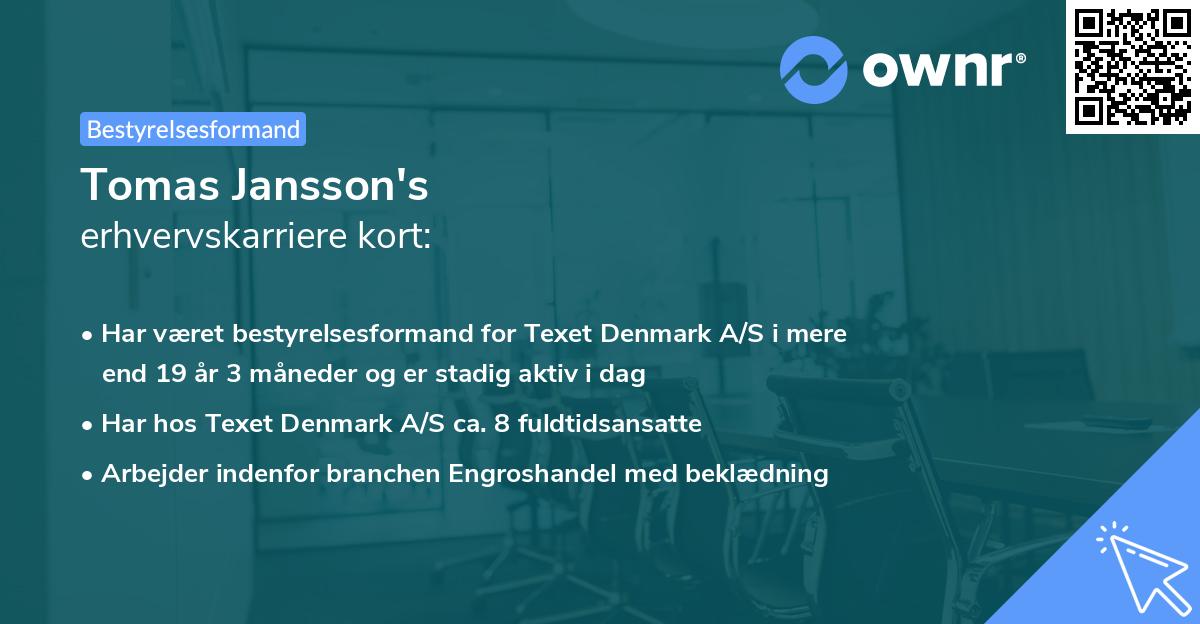 ownr®

Bestyrelsesformand

Tomas Jansson's
erhvervskarriere kort:

• Har været bestyrelsesformand for Texet Denmark A/S i mere end 19 år 3 måneder og er stadig aktiv i dag
• Har hos Texet Denmark A/S ca. 8 fuldtidsansatte
• Arbejder indenfor branchen Engroshandel med beklædning